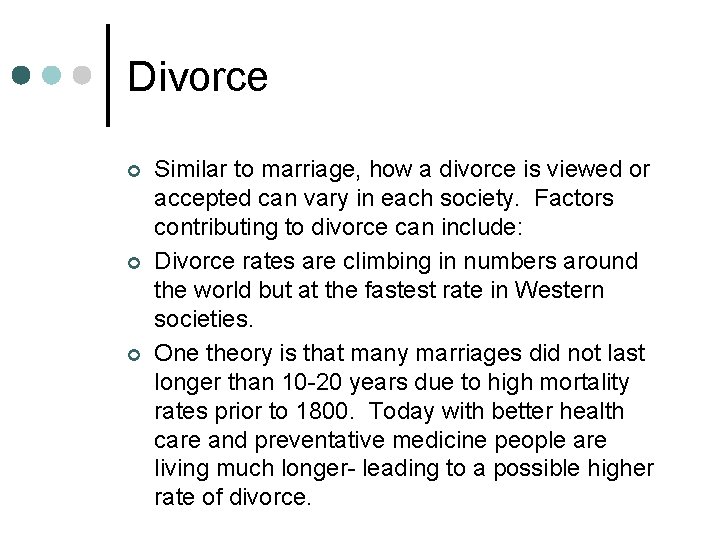 Divorce

Similar to marriage, how a divorce is viewed or accepted can vary in each society. Factors contributing to divorce can include:

Divorce rates are climbing in numbers around the world but at the fastest rate in Western societies.

One theory is that many marriages did not last longer than 10-20 years due to high mortality rates prior to 1800. Today with better health care and preventative medicine people are living much longer- leading to a possible higher rate of divorce.